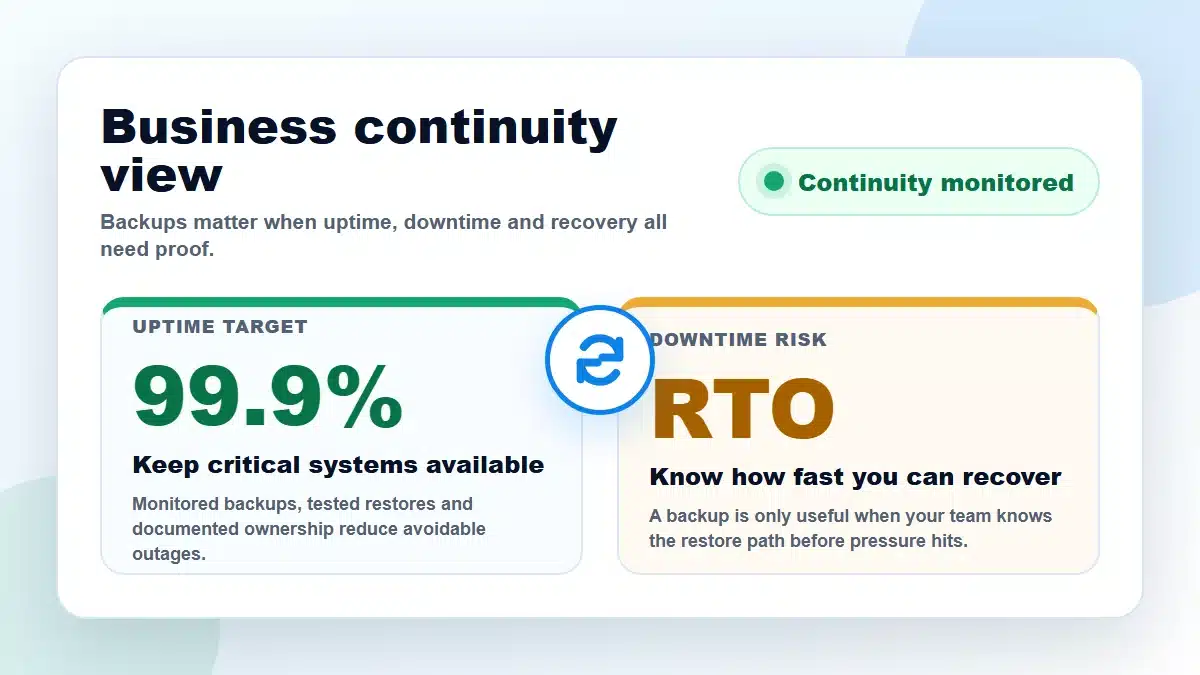 Business continuity view

Backups matter when uptime, downtime and recovery all need proof.

Continuity monitored

UPTIME TARGET

99.9%

Keep critical systems available

Monitored backups, tested restores and documented ownership reduce avoidable outages.

DOWNTIME RISK

RTO

Know how fast you can recover

A backup is only useful when your team knows the restore path before pressure hits.